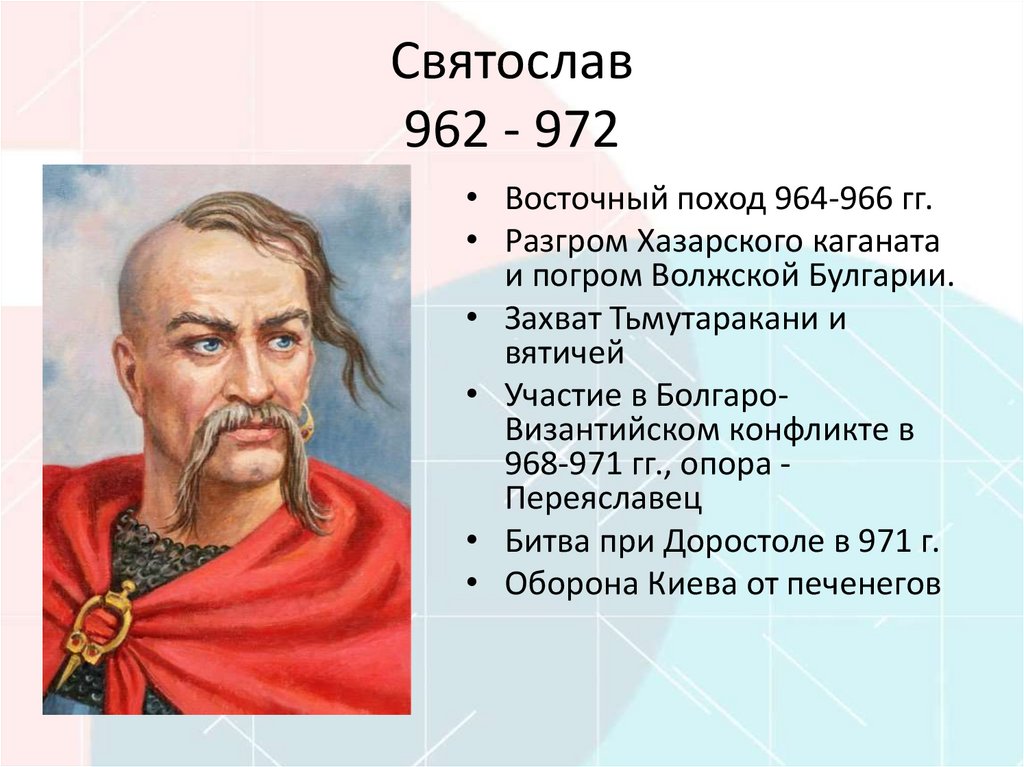 Святослав
962 - 972

• Восточный поход 964-966 гг.
• Разгром Хазарского каганата и погром Волжской Булгарии.
• Захват Тьмутаракани и вятичей
• Участие в Болгаро-Византийском конфликте в 968-971 гг., опора - Переяславец
• Битва при Доростоле в 971 г.
• Оборона Киева от печенегов